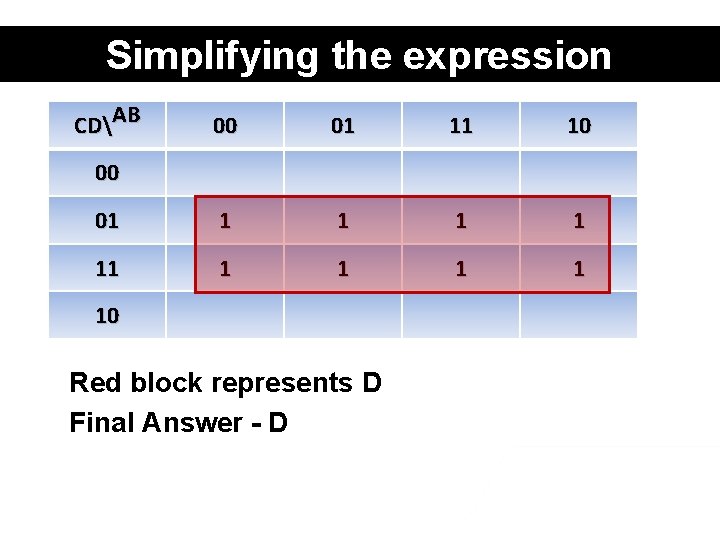 Simplifying the expression

| CD\AB | 00 | 01 | 11 | 10 |
|---|---|---|---|---|
| 00 | | | | |
| 01 | 1 | 1 | 1 | 1 |
| 11 | 1 | 1 | 1 | 1 |
| 10 | | | | |

Red block represents D

Final Answer - D